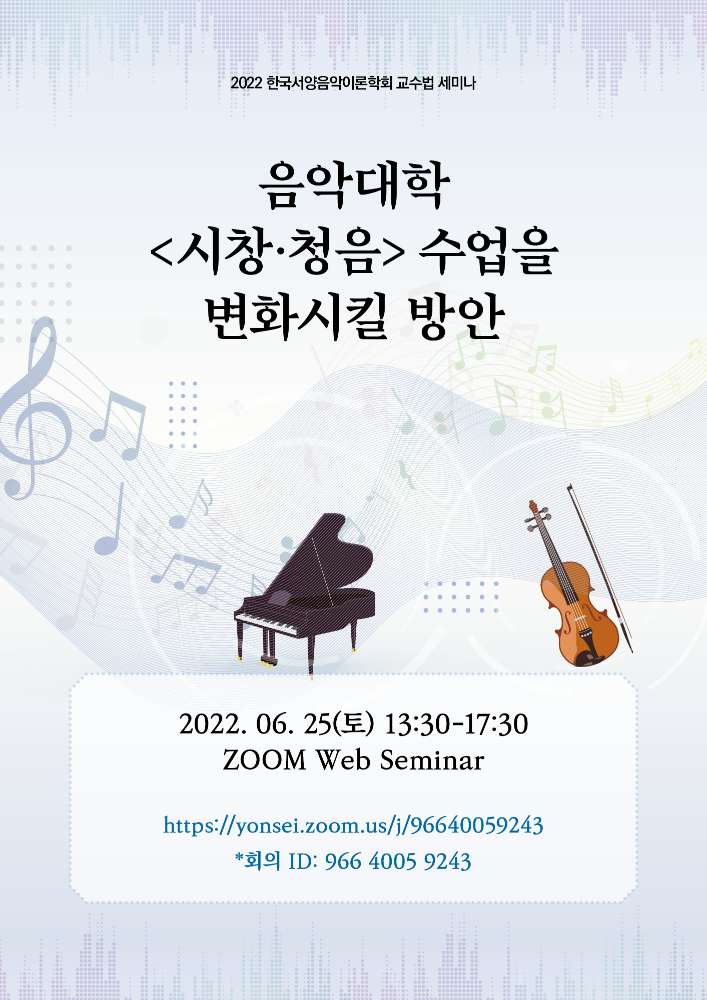 2022 한국서양음악이론학회 교수법 세미나

음악대학
<시창·청음> 수업을
변화시킬 방안

2022. 06. 25(토) 13:30-17:30
ZOOM Web Seminar

https://yonsei.zoom.us/j/96640059243
*회의 ID: 966 4005 9243